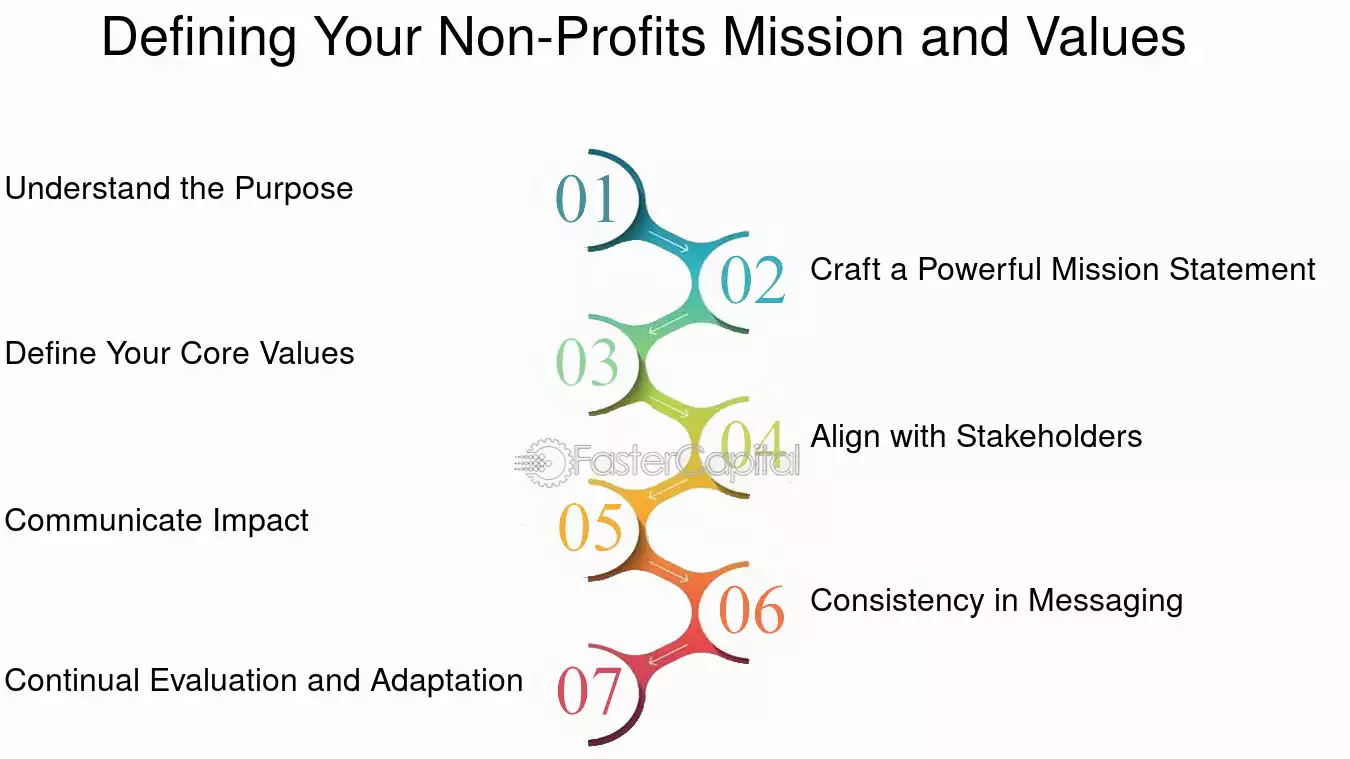 Defining Your Non-Profits Mission and Values

01
Understand the Purpose

02
Craft a Powerful Mission Statement

03
Define Your Core Values

04
Align with Stakeholders

FasterCapital

05
Communicate Impact

06
Consistency in Messaging

07
Continual Evaluation and Adaptation